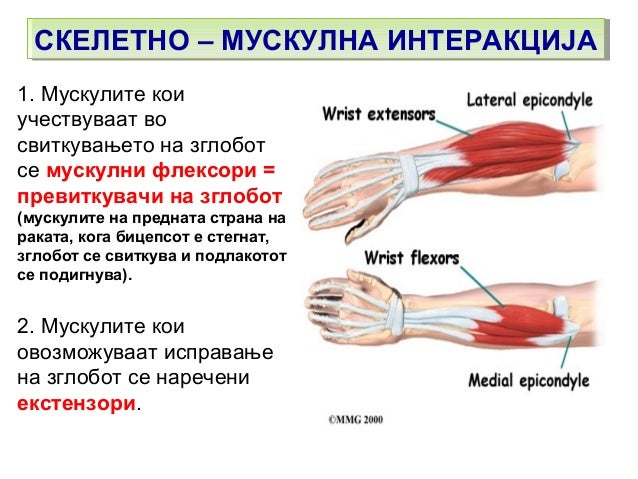 СКЕЛЕТНО – МУСКУЛНА ИНТЕРАКЦИЈА

1. Мускулите кои учествуваат во свиткувањето на зглобот се мускулни флексори = превиткувачи на зглобот (мускулите на предната страна на раката, кога бицепсот е стегнат, зглобот се свиткува и подлакотот се подигнува).

2. Мускулите кои овозможуваат исправање на зглобот се наречени екстензори.

Wrist extensors

Lateral epicondyle

Wrist flexors

Medial epicondyle

©MMG 2000